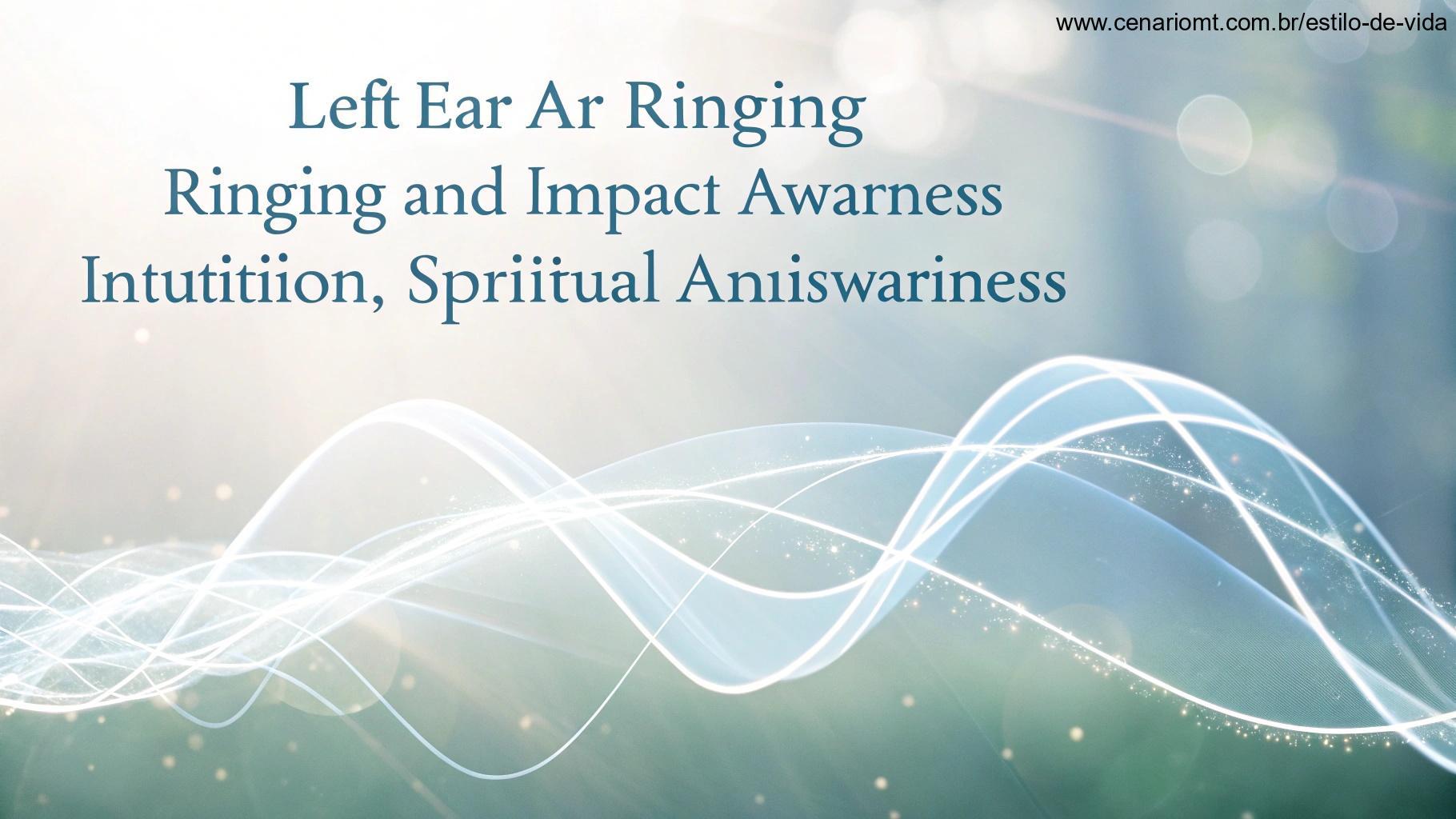 www.cenariomt.com.br/estilo-de-vida

Left Ear Ar Ringing
Ringing and Impact Awarness
Intutitiion, Spriitual Aniiswariness